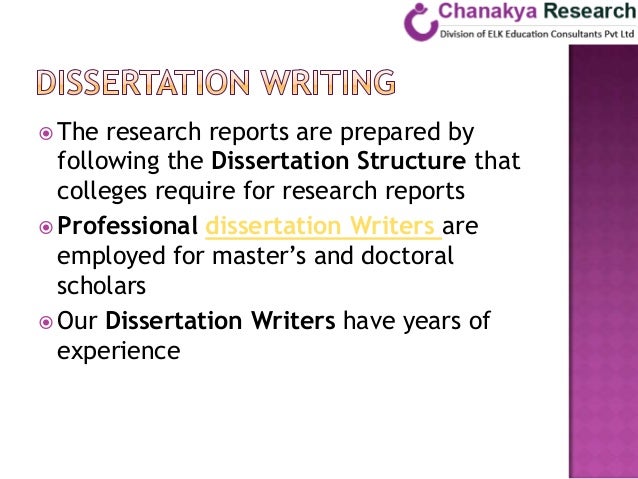 Chanakya Research
Division of ELK Education Consultants Pvt Ltd

DISSERTATION WRITING

The research reports are prepared by following the Dissertation Structure that colleges require for research reports

Professional dissertation Writers are employed for master's and doctoral scholars

Our Dissertation Writers have years of experience